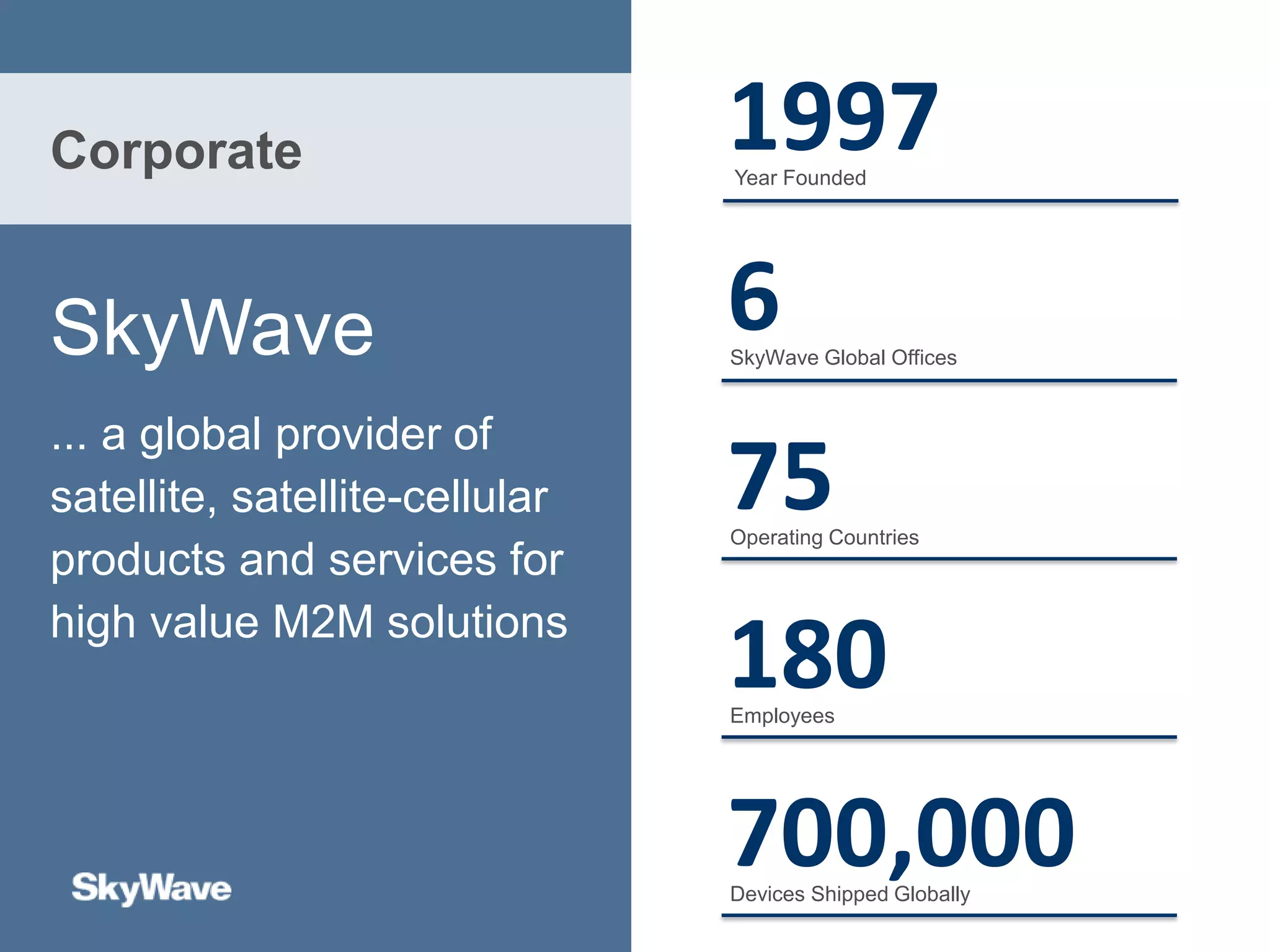 Corporate

SkyWave

... a global provider of satellite, satellite-cellular products and services for high value M2M solutions

SkyWave

1997
Year Founded

6
SkyWave Global Offices

75
Operating Countries

180
Employees

700,000
Devices Shipped Globally